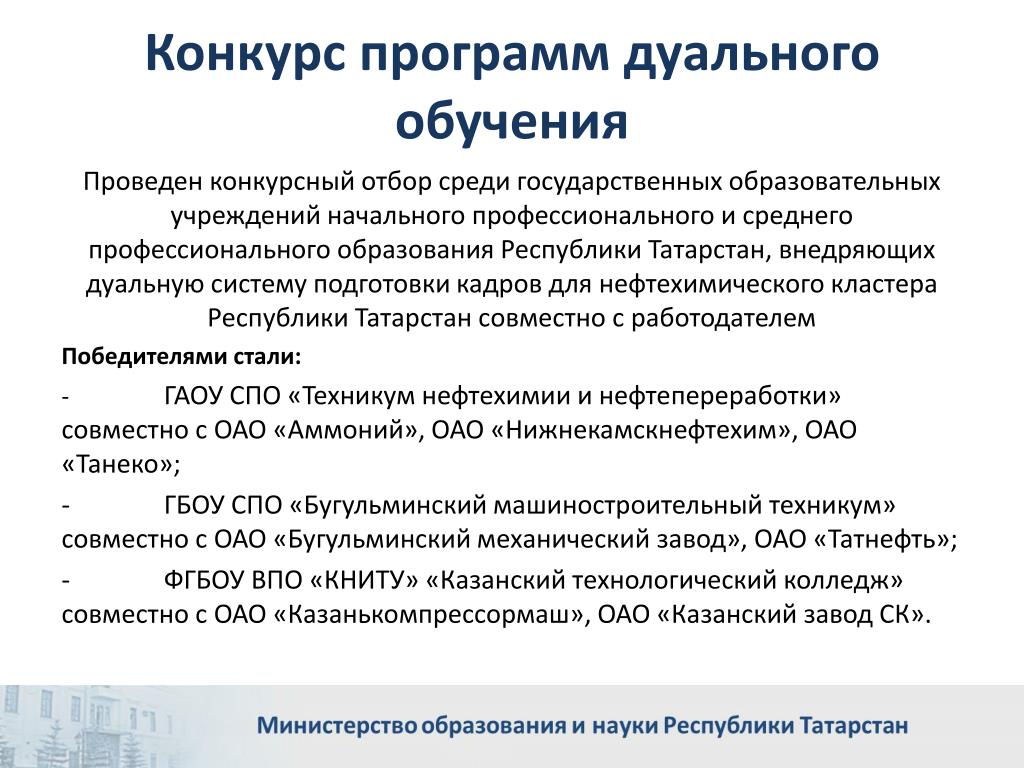 Конкурс программ дуального обучения

Проведен конкурсный отбор среди государственных образовательных учреждений начального профессионального и среднего профессионального образования Республики Татарстан, внедряющих дуальную систему подготовки кадров для нефтехимического кластера Республики Татарстан совместно с работодателем

Победителями стали:

- ГАОУ СПО «Техникум нефтехимии и нефтепереработки» совместно с ОАО «Аммоний», ОАО «Нижнекамскнефтехим», ОАО «Танеко»;

- ГБОУ СПО «Бугульминский машиностроительный техникум» совместно с ОАО «Бугульминский механический завод», ОАО «Татнефть»;

- ФГБОУ ВПО «КНИТУ» «Казанский технологический колледж» совместно с ОАО «Казанькомпрессормаш», ОАО «Казанский завод СК».

Министерство образования и науки Республики Татарстан